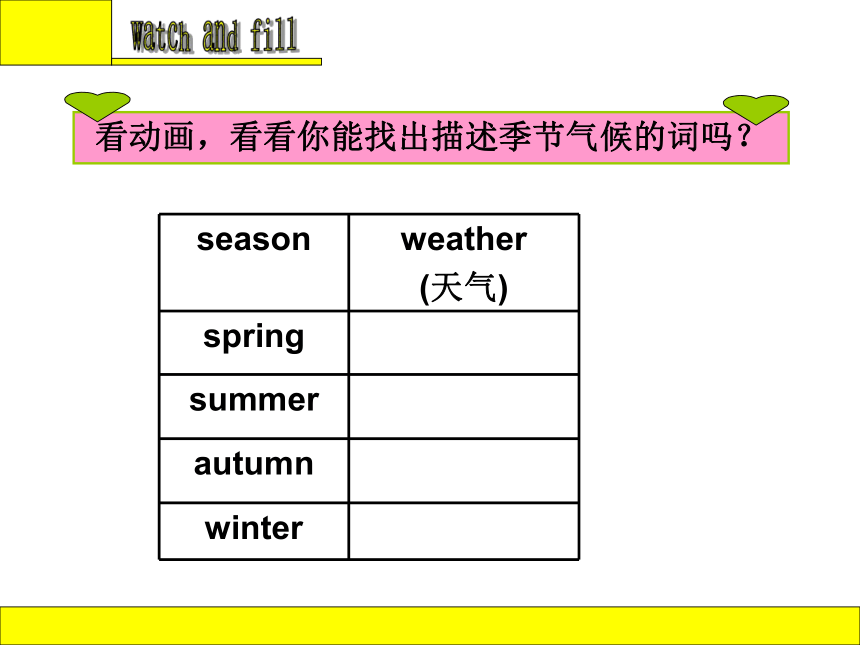 Watch and fill

看动画，看看你能找出描述季节气候的词吗？

| season | weather (天气) |
|---|---|
| spring | |
| summer | |
| autumn | |
| winter | |